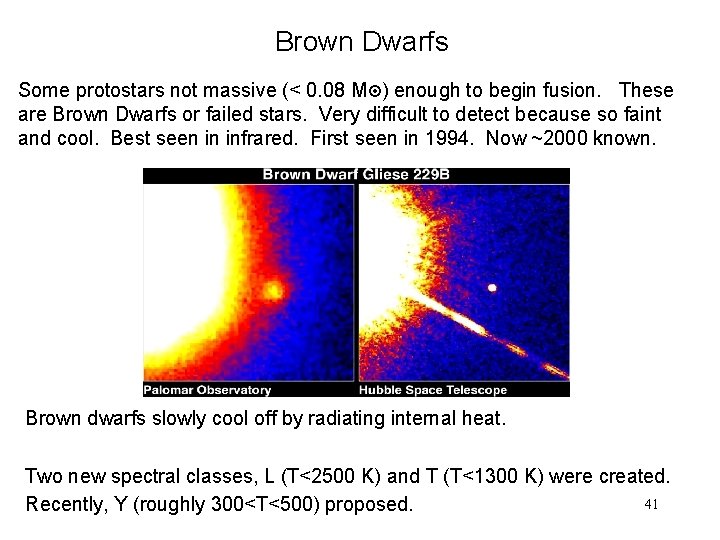 Brown Dwarfs

Some protostars not massive (< 0.08 M⊙) enough to begin fusion. These are Brown Dwarfs or failed stars. Very difficult to detect because so faint and cool. Best seen in infrared. First seen in 1994. Now ~2000 known.

Brown Dwarf Gliese 229B

Palomar Observatory

Hubble Space Telescope

Brown dwarfs slowly cool off by radiating internal heat.

Two new spectral classes, L (T<2500 K) and T (T<1300 K) were created. Recently, Y (roughly 300<T<500) proposed.

41